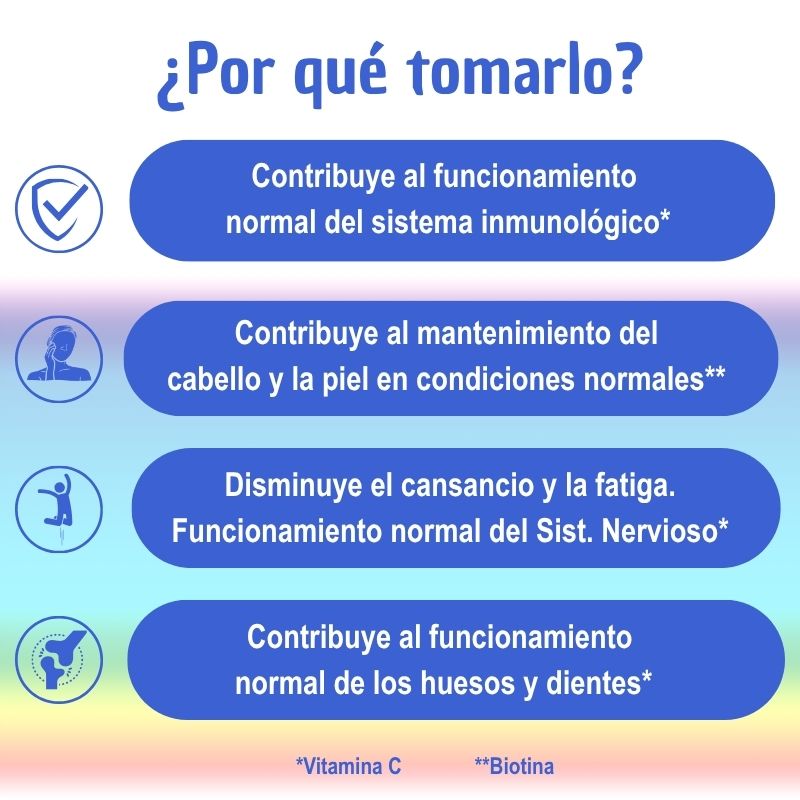 ¿Por qué tomarlo?

Contribuye al funcionamiento normal del sistema inmunológico*

Contribuye al mantenimiento del cabello y la piel en condiciones normales**

Disminuye el cansancio y la fatiga. Funcionamiento normal del Sist. Nervioso*

Contribuye al funcionamiento normal de los huesos y dientes*

*Vitamina C **Biotina